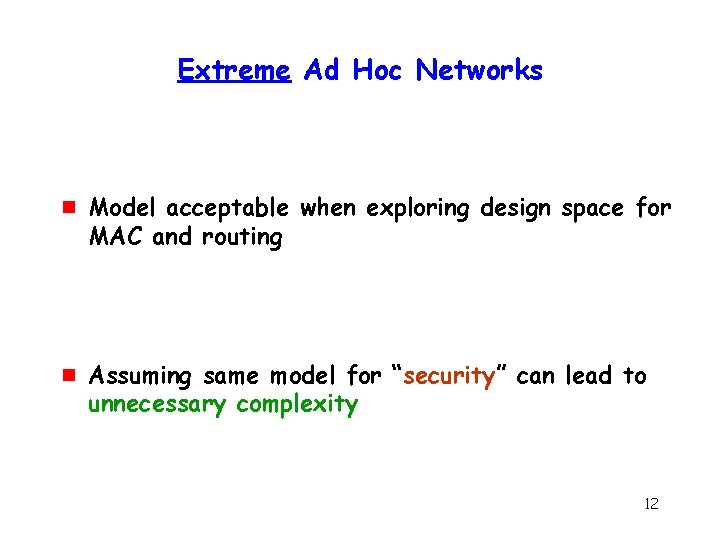 Extreme Ad Hoc Networks

Model acceptable when exploring design space for MAC and routing

Assuming same model for “security” can lead to unnecessary complexity

12